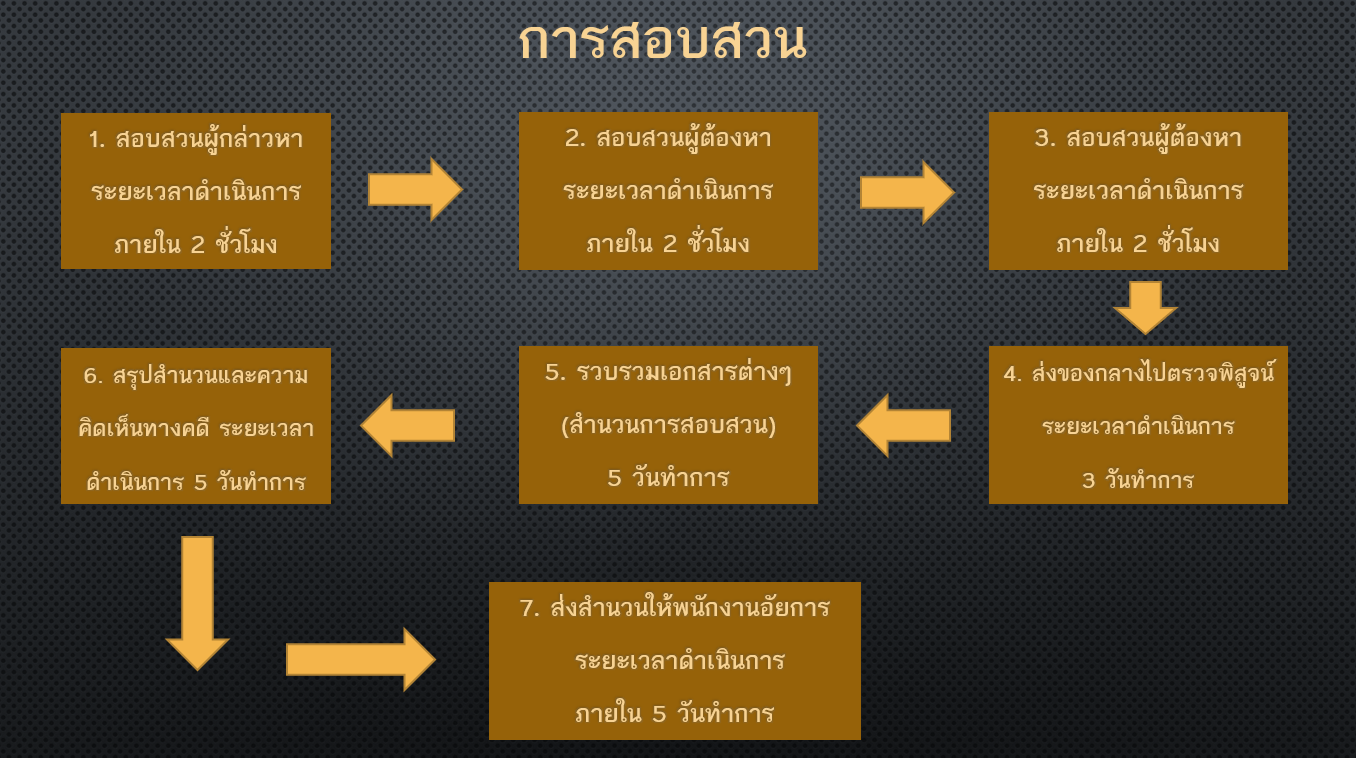 การสอบสวน

1. สอบสวนผู้กล่าวหา ระยะเวลาดำเนินการ ภายใน 2 ชั่วโมง

2. สอบสวนผู้ต้องหา ระยะเวลาดำเนินการ ภายใน 2 ชั่วโมง

3. สอบสวนผู้ต้องหา ระยะเวลาดำเนินการ ภายใน 2 ชั่วโมง

4. ส่งของกลางไปตรวจพิสูจน์ ระยะเวลาดำเนินการ 3 วันทำการ

5. รวบรวมเอกสารต่างๆ (สำนวนการสอบสวน) 5 วันทำการ

6. สรุปสำนวนและความคิดเห็นทางคดี ระยะเวลาดำเนินการ 5 วันทำการ

7. ส่งสำนวนให้พนักงานอัยการ ระยะเวลาดำเนินการ ภายใน 5 วันทำการ